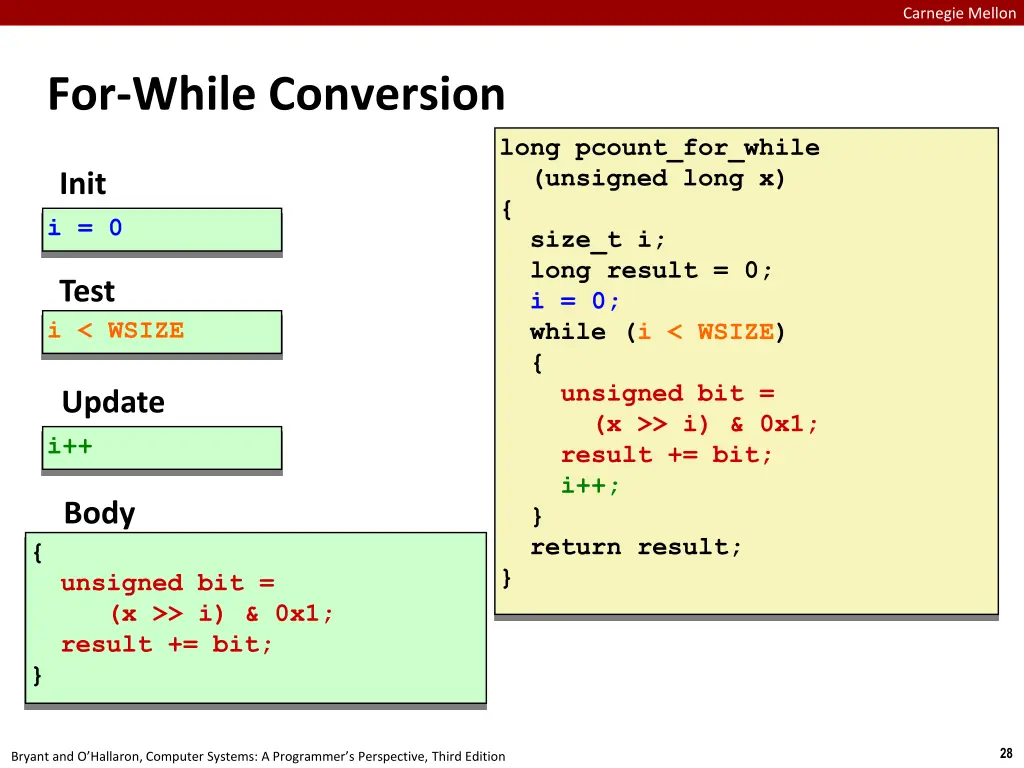 Carnegie Mellon

For-While Conversion

Init
i = 0

Test
i < WSIZE

Update
i++

Body
{
  unsigned bit =
     (x >> i) & 0x1;
  result += bit;
}

long pcount_for_while
  (unsigned long x)
{
  size_t i;
  long result = 0;
  i = 0;
  while (i < WSIZE)
  {
    unsigned bit =
      (x >> i) & 0x1;
    result += bit;
    i++;
  }
  return result;
}

Bryant and O'Hallaron, Computer Systems: A Programmer's Perspective, Third Edition

28